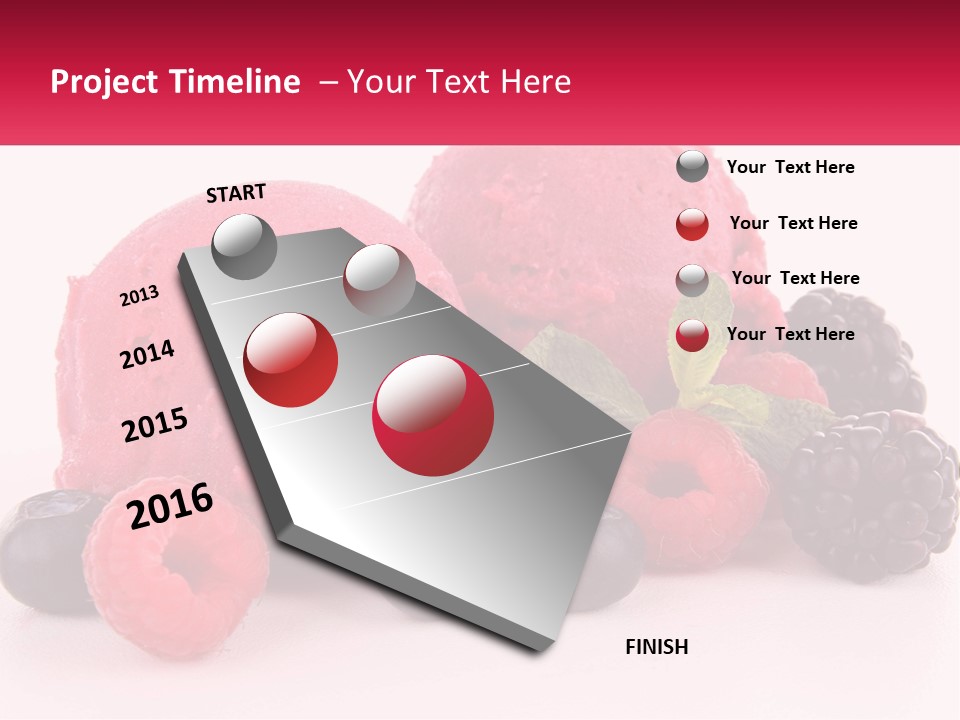 Project Timeline – Your Text Here

START

2013

2014

2015

2016

FINISH

Your Text Here

Your Text Here

Your Text Here

Your Text Here